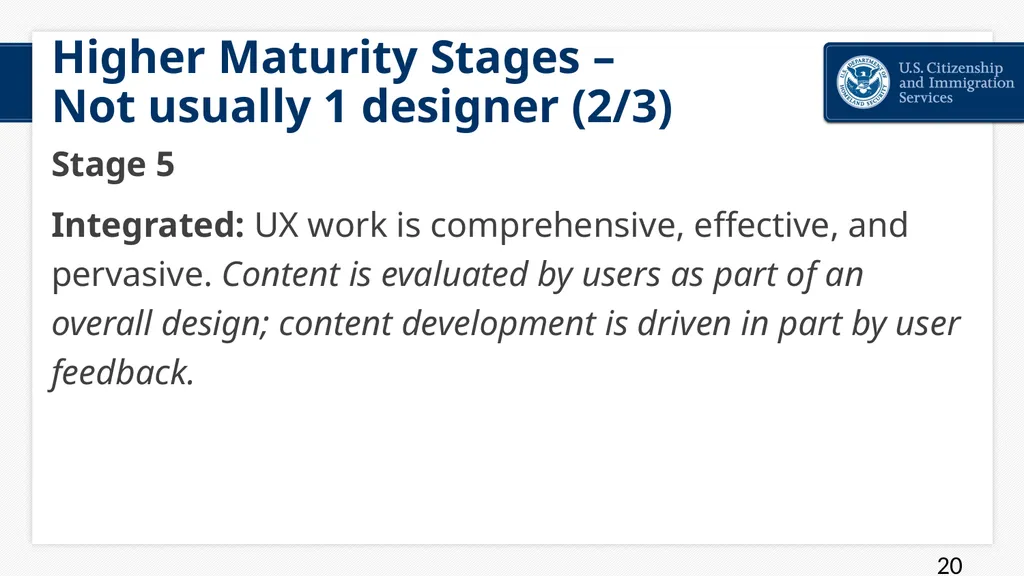 Higher Maturity Stages – Not usually 1 designer (2/3)

U.S. Citizenship and Immigration Services

Stage 5

Integrated: UX work is comprehensive, effective, and pervasive. Content is evaluated by users as part of an overall design; content development is driven in part by user feedback.

20